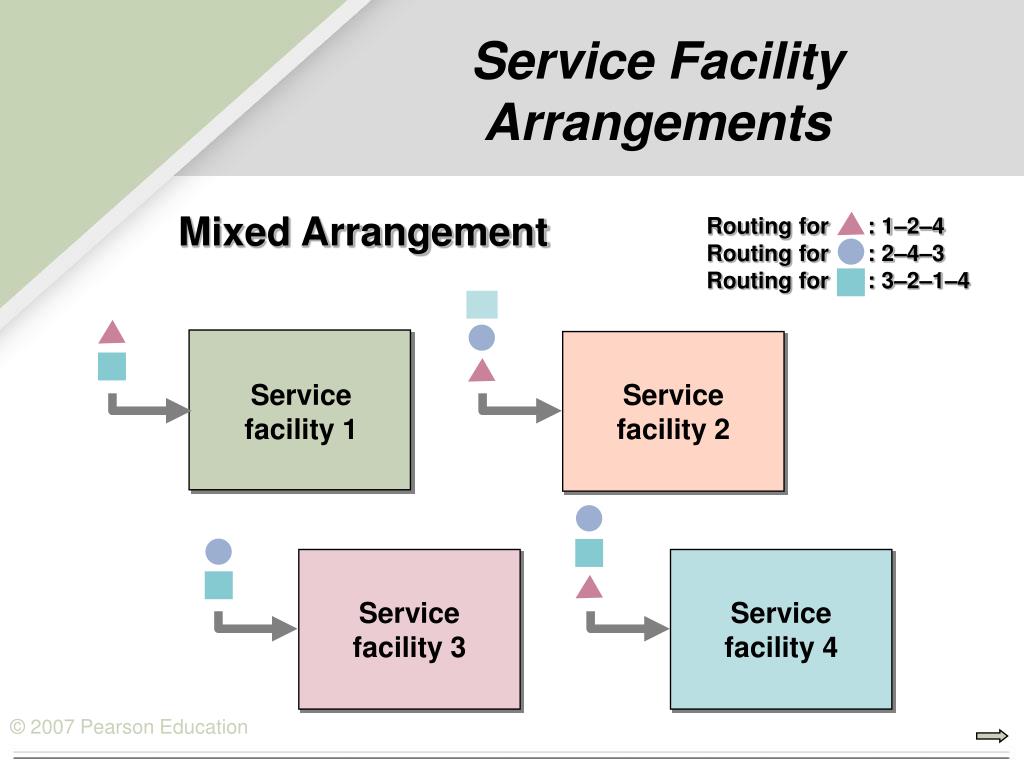 Service Facility Arrangements

Mixed Arrangement

Routing for : 1–2–4
Routing for : 2–4–3
Routing for : 3–2–1–4

Service facility 1

Service facility 2

Service facility 3

Service facility 4

© 2007 Pearson Education